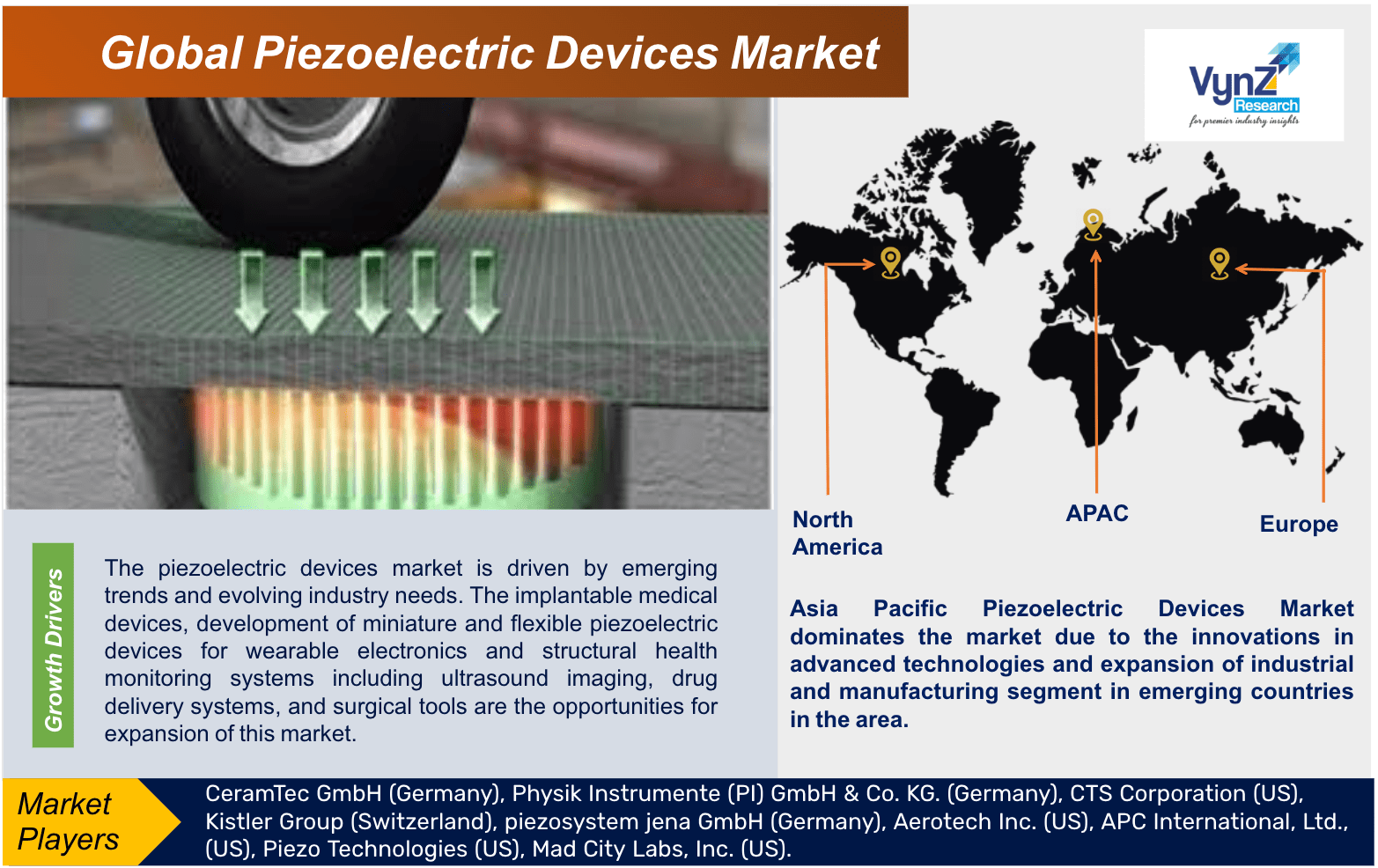 Global Piezoelectric Devices Market

VynZ Research
for premier industry insights

North America

APAC

Europe

Growth Drivers

The piezoelectric devices market is driven by emerging trends and evolving industry needs. The implantable medical devices, development of miniature and flexible piezoelectric devices for wearable electronics and structural health monitoring systems including ultrasound imaging, drug delivery systems, and surgical tools are the opportunities for expansion of this market.

Asia Pacific Piezoelectric Devices Market dominates the market due to the innovations in advanced technologies and expansion of industrial and manufacturing segment in emerging countries in the area.

Market Players

CeramTec GmbH (Germany), Physik Instrumente (PI) GmbH & Co. KG. (Germany), CTS Corporation (US), Kistler Group (Switzerland), piezosystem jena GmbH (Germany), Aerotech Inc. (US), APC International, Ltd., (US), Piezo Technologies (US), Mad City Labs, Inc. (US).